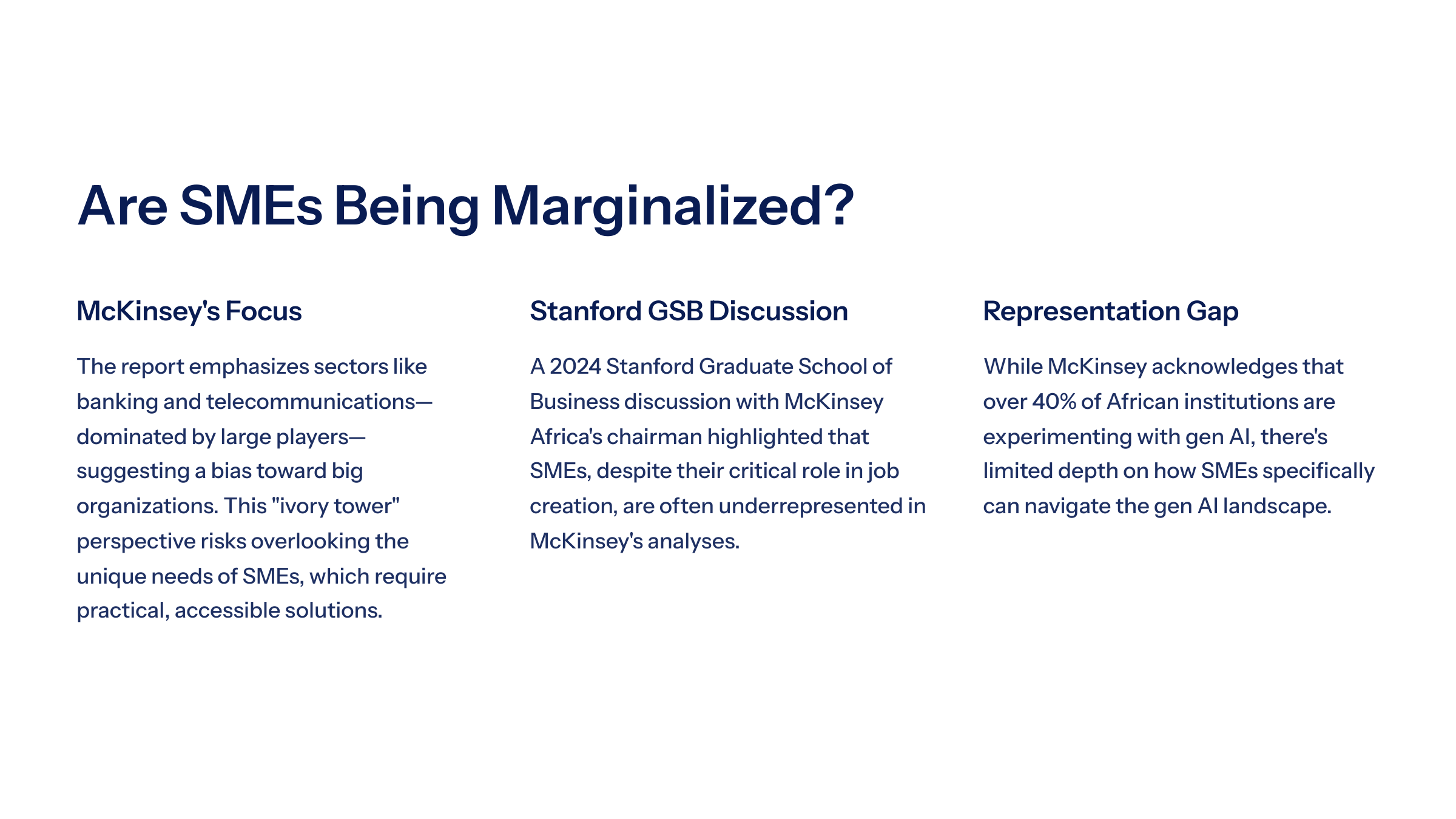 Are SMEs Being Marginalized?

McKinsey's Focus

The report emphasizes sectors like banking and telecommunications—dominated by large players—suggesting a bias toward big organizations. This "ivory tower" perspective risks overlooking the unique needs of SMEs, which require practical, accessible solutions.

Stanford GSB Discussion

A 2024 Stanford Graduate School of Business discussion with McKinsey Africa's chairman highlighted that SMEs, despite their critical role in job creation, are often underrepresented in McKinsey's analyses.

Representation Gap

While McKinsey acknowledges that over 40% of African institutions are experimenting with gen AI, there's limited depth on how SMEs specifically can navigate the gen AI landscape.